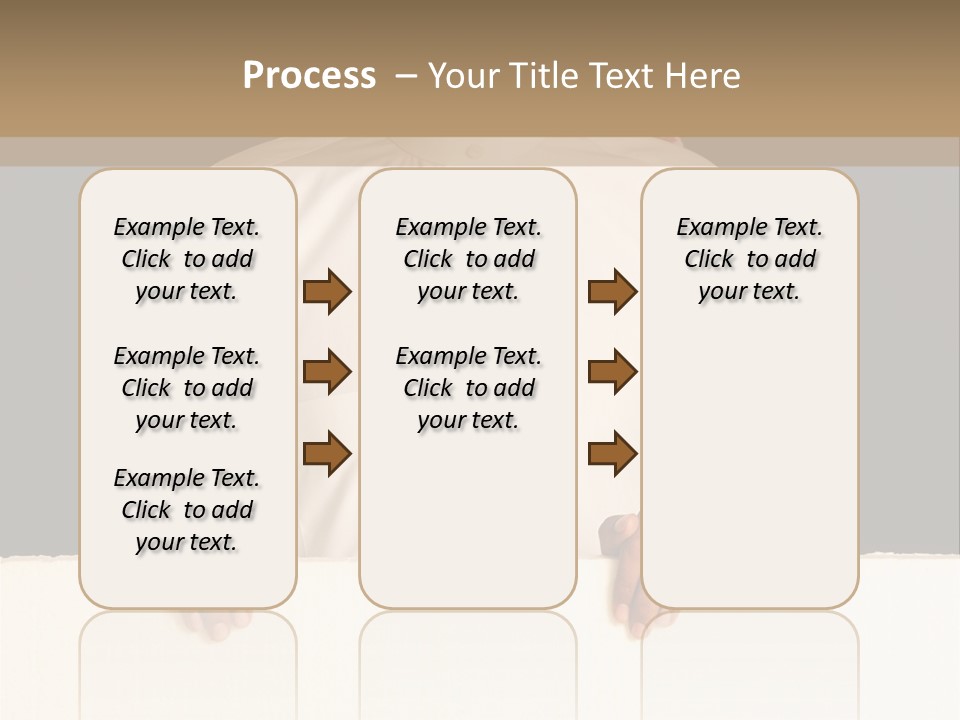 Process – Your Title Text Here

Example Text. Click to add your text.

Example Text. Click to add your text.

Example Text. Click to add your text.

Example Text. Click to add your text.

Example Text. Click to add your text.

Example Text. Click to add your text.